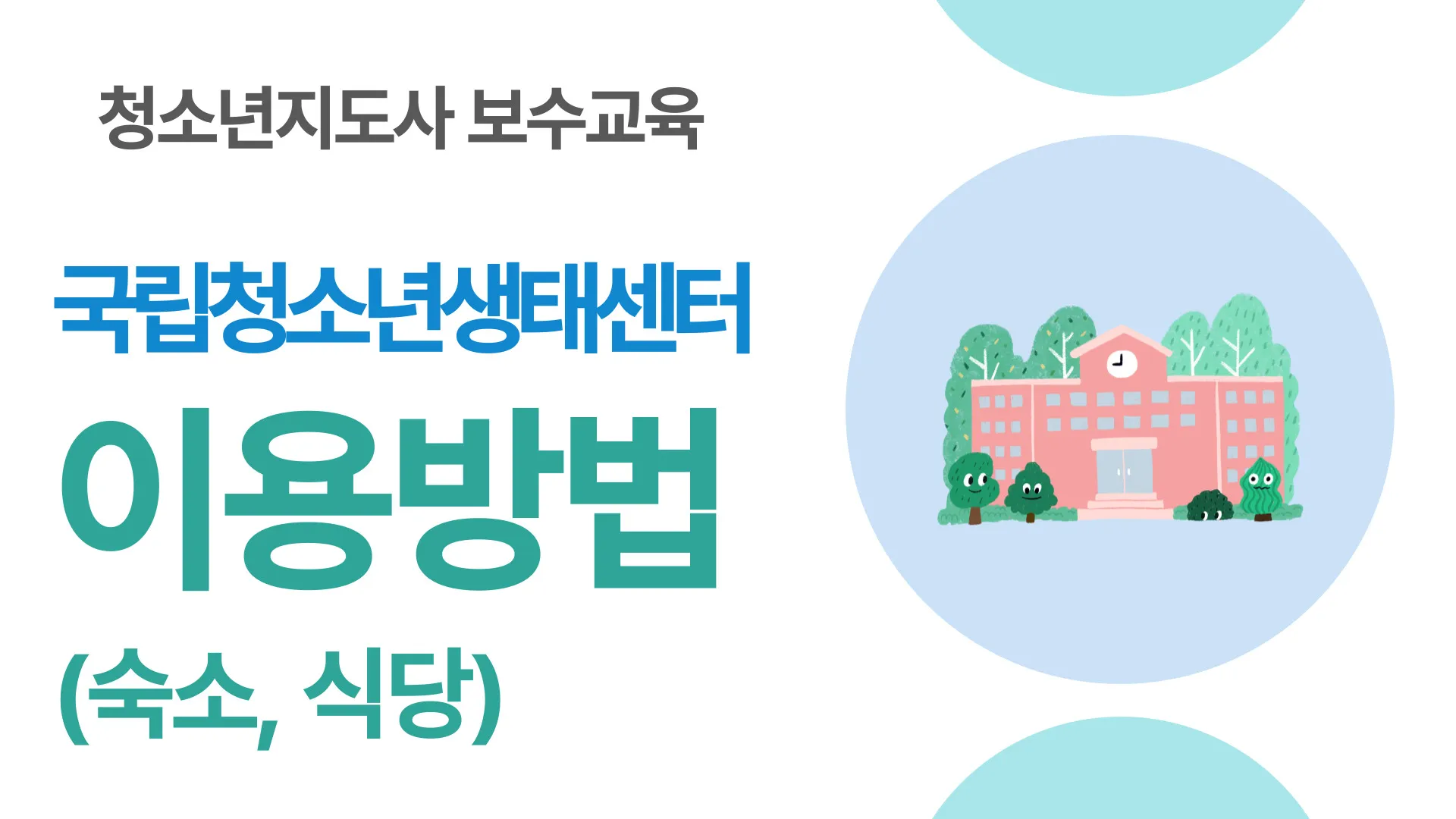 청소년지도사 보수교육

국립청소년생태센터

이용방법

(숙소, 식당)